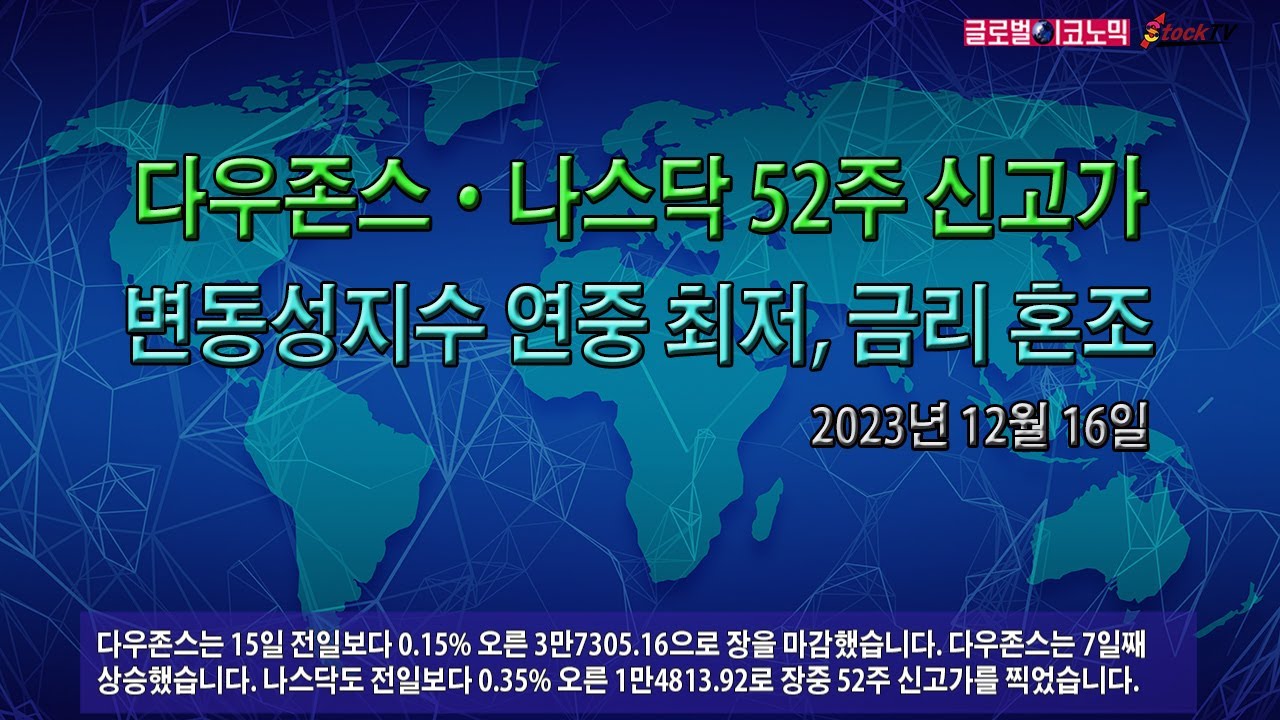 글로벌이코노믹 StockTV

다우존스 · 나스닥 52주 신고가

변동성지수 연중 최저, 금리 혼조

2023년 12월 16일

다우존스는 15일 전일보다 0.15% 오른 3만7305.16으로 장을 마감했습니다. 다우존스는 7일째 상승했습니다. 나스닥도 전일보다 0.35% 오른 1만4813.92로 장중 52주 신고가를 찍었습니다.